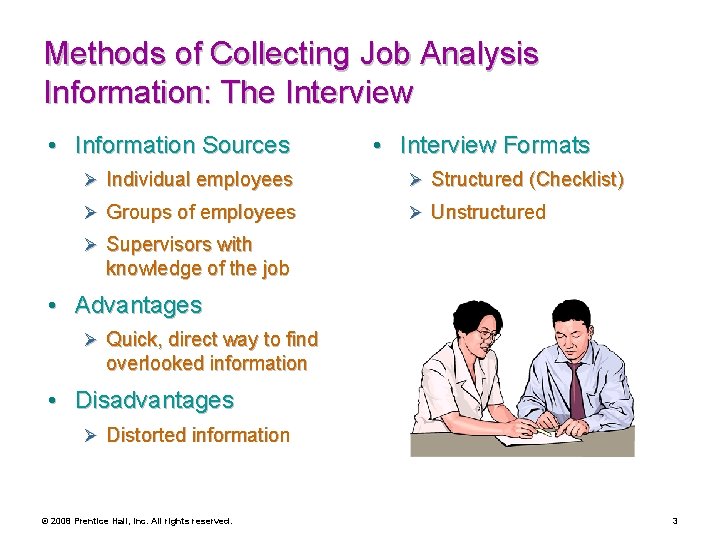 Methods of Collecting Job Analysis Information: The Interview

• Information Sources
➢ Individual employees
➢ Groups of employees
➢ Supervisors with knowledge of the job

• Advantages
➢ Quick, direct way to find overlooked information

• Disadvantages
➢ Distorted information

• Interview Formats
➢ Structured (Checklist)
➢ Unstructured

© 2008 Prentice Hall, Inc. All rights reserved.

3